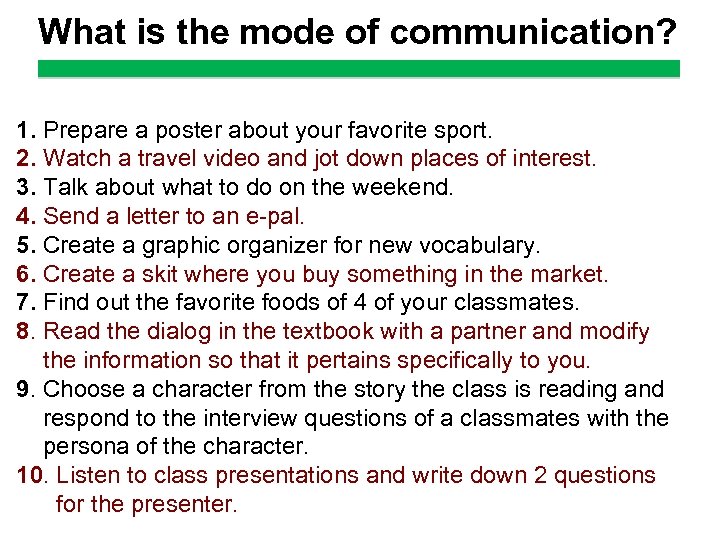 What is the mode of communication?

1. Prepare a poster about your favorite sport.
2. Watch a travel video and jot down places of interest.
3. Talk about what to do on the weekend.
4. Send a letter to an e-pal.
5. Create a graphic organizer for new vocabulary.
6. Create a skit where you buy something in the market.
7. Find out the favorite foods of 4 of your classmates.
8. Read the dialog in the textbook with a partner and modify the information so that it pertains specifically to you.
9. Choose a character from the story the class is reading and respond to the interview questions of a classmates with the persona of the character.
10. Listen to class presentations and write down 2 questions for the presenter.